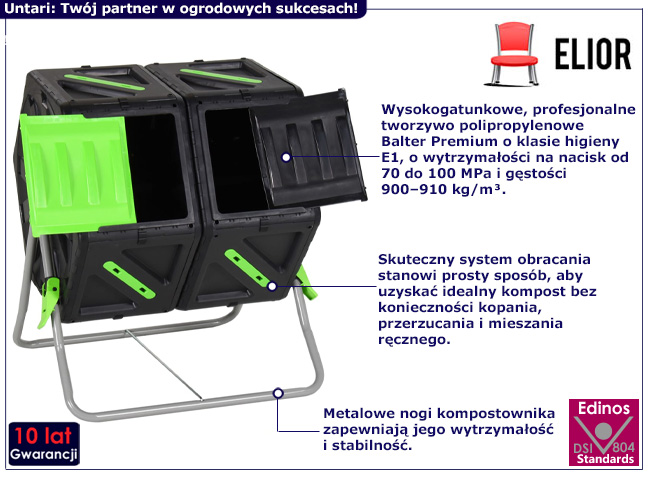 Untari: Twój partner w ogrodowych sukcesach!

ELIOR

Wysokogatunkowe, profesjonalne tworzywo polipropylenowe Balter Premium o klasie higieny E1, o wytrzymałości na nacisk od 70 do 100 MPa i gęstości 900–910 kg/m³.

Skuteczny system obracania stanowi prosty sposób, aby uzyskać idealny kompost bez konieczności kopania, przerzucania i mieszania ręcznego.

Metalowe nogi kompostownika zapewniają jego wytrzymałość i stabilność.

10 lat Gwarancji

Edinos DSI 804 Standards